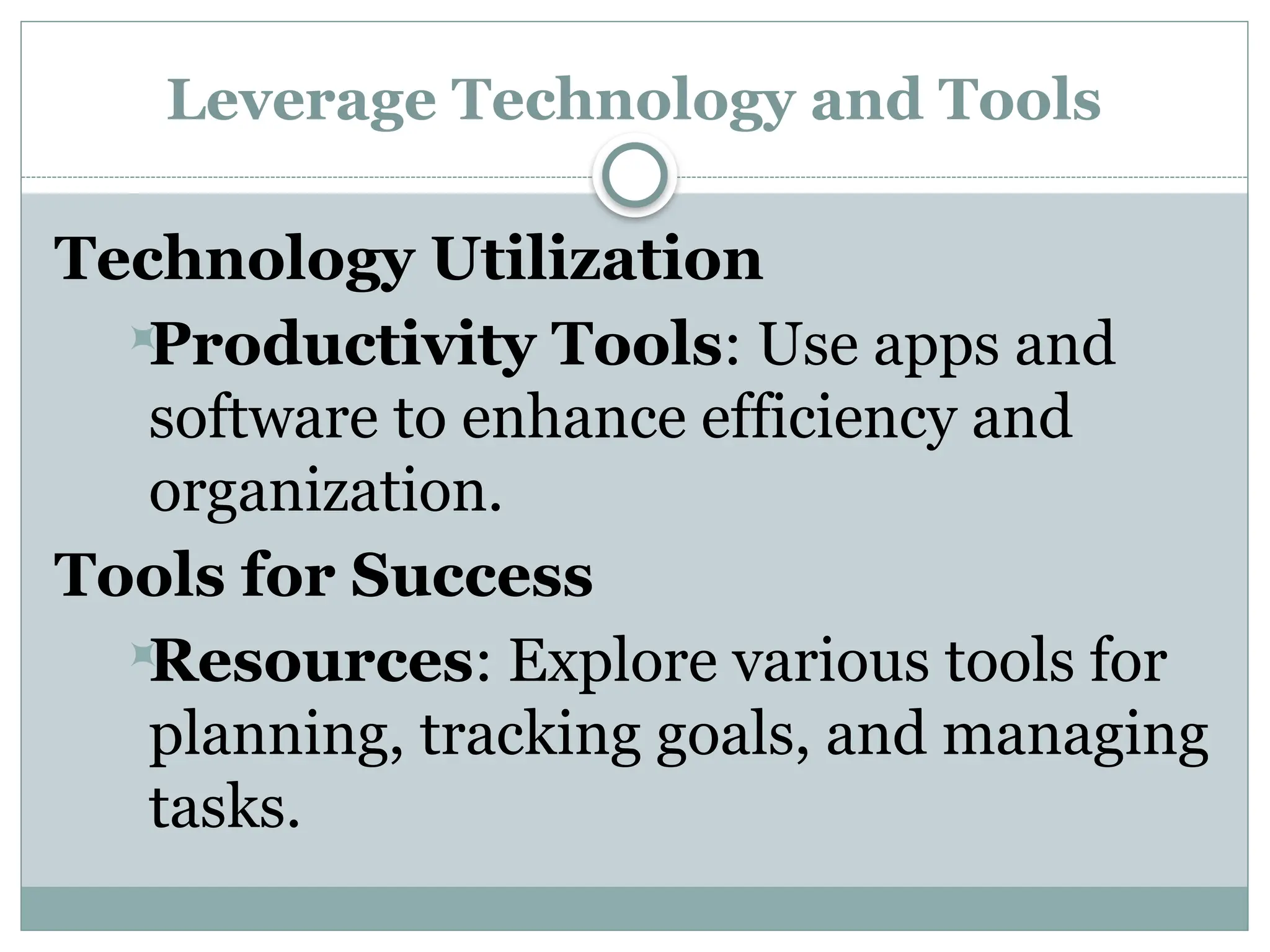 Leverage Technology and Tools

Technology Utilization

Productivity Tools: Use apps and software to enhance efficiency and organization.

Tools for Success

Resources: Explore various tools for planning, tracking goals, and managing tasks.